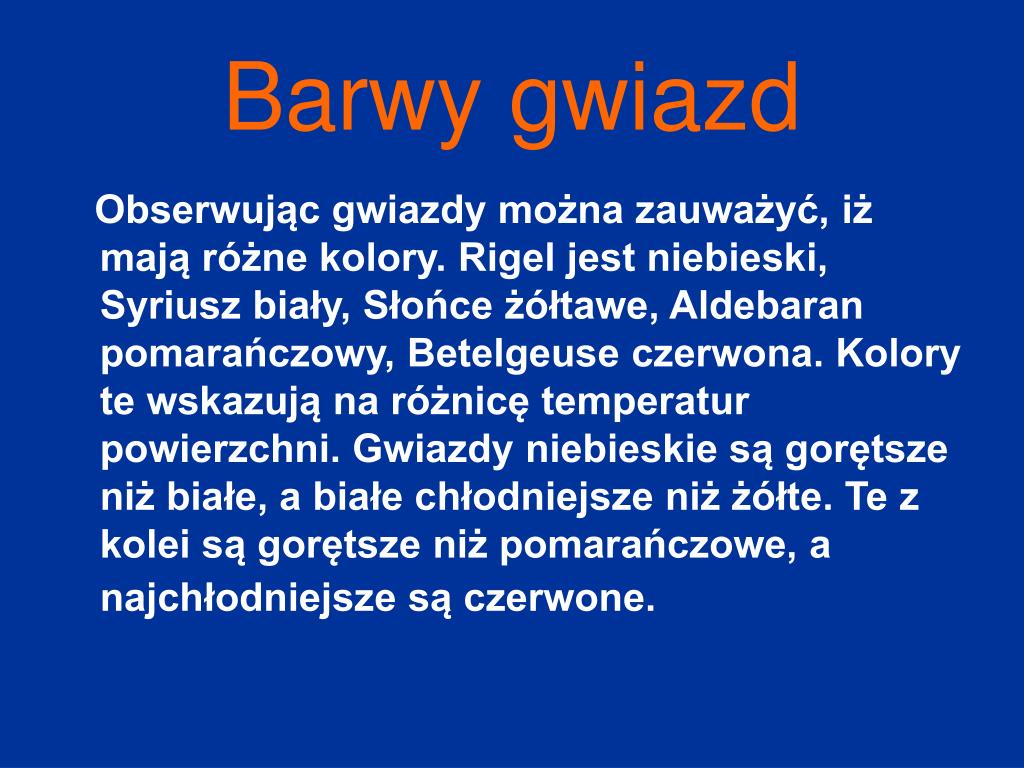 Barwy gwiazd

Obserwując gwiazdy można zauważyć, iż mają różne kolory. Rigel jest niebieski, Syriusz biały, Słońce żółtawe, Aldebaran pomarańczowy, Betelgeuse czerwona. Kolory te wskazują na różnicę temperatur powierzchni. Gwiazdy niebieskie są gorętsze niż białe, a białe chłodniejsze niż żółte. Te z kolei są gorętsze niż pomarańczowe, a najchłodniejsze są czerwone.